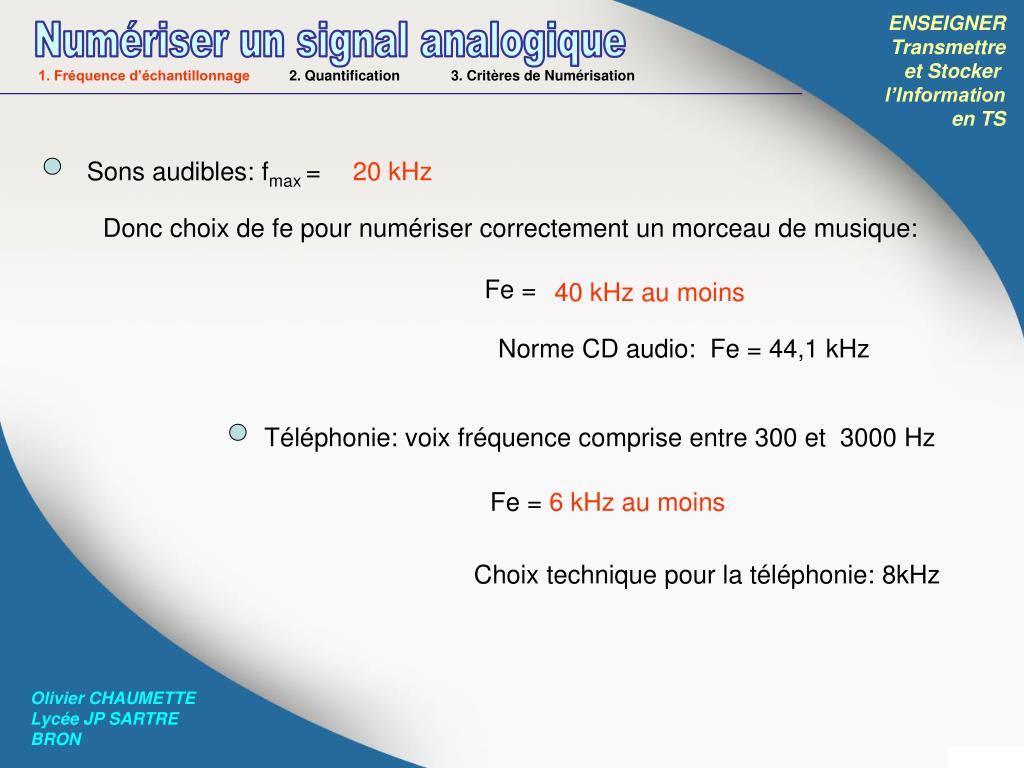 Numériser un signal analogique

1. Fréquence d'échantillonnage 2. Quantification 3. Critères de Numérisation

ENSEIGNER
Transmettre
et Stocker
l'Information
en TS

Sons audibles: $f_{max}$ = 20 kHz

Donc choix de fe pour numériser correctement un morceau de musique:

Fe = 40 kHz au moins

Norme CD audio: Fe = 44,1 kHz

Téléphonie: voix fréquence comprise entre 300 et 3000 Hz

Fe = 6 kHz au moins

Choix technique pour la téléphonie: 8kHz

Olivier CHAUMETTE
Lycée JP SARTRE
BRON